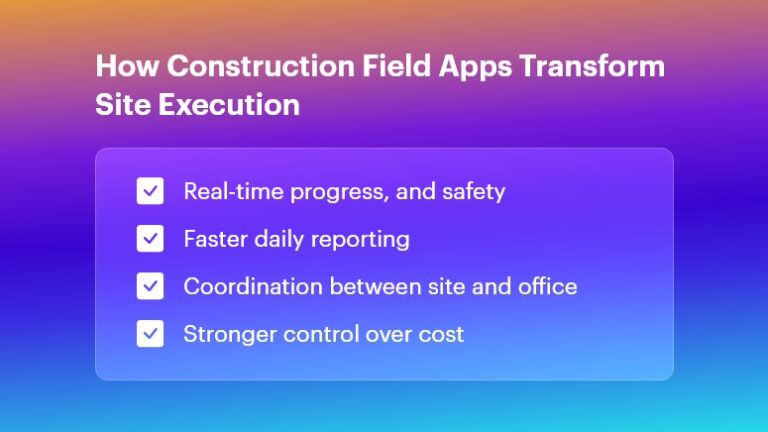 How Construction Field Apps Transform Site Execution

Real-time progress, and safety

Faster daily reporting

Coordination between site and office

Stronger control over cost